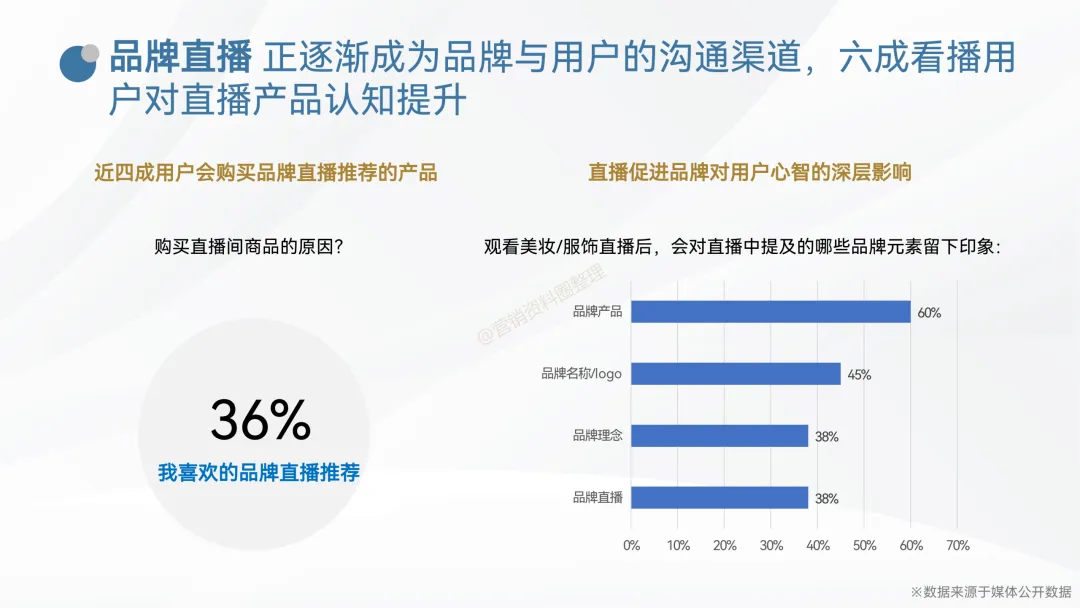 品牌直播 正逐渐成为品牌与用户的沟通渠道，六成看播用户对直播产品认知提升

近四成用户会购买品牌直播推荐的产品

购买直播间商品的原因?

36%

我喜欢的品牌直播推荐

直播促进品牌对用户心智的深层影响

观看美妆/服饰直播后，会对直播中提及的哪些品牌元素留下印象:

@营销资料圈整理

品牌产品 60%
品牌名称/logo 45%
品牌理念 38%
品牌直播 38%

0% 10% 20% 30% 40% 50% 60% 70%

※数据来源于媒体公开数据